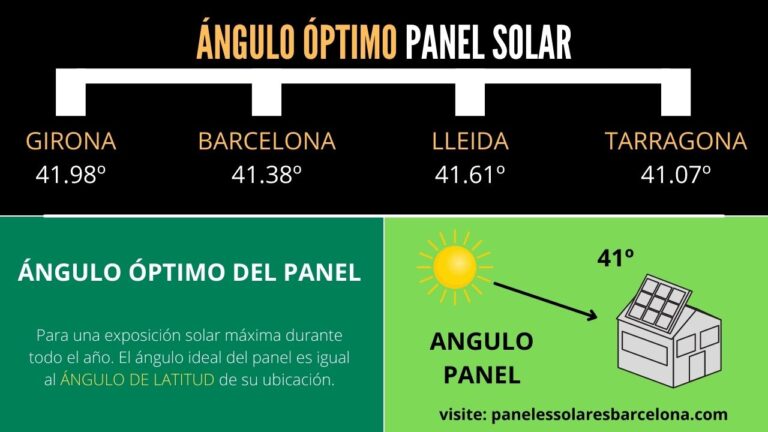 ÁNGULO ÓPTIMO PANEL SOLAR

GIRONA
41.98º

BARCELONA
41.38º

LLEIDA
41.61º

TARRAGONA
41.07º

ÁNGULO ÓPTIMO DEL PANEL

Para una exposición solar máxima durante todo el año. El ángulo ideal del panel es igual al ÁNGULO DE LATITUD de su ubicación.

41º

ANGULO PANEL

visite: panelessolaresbarcelona.com